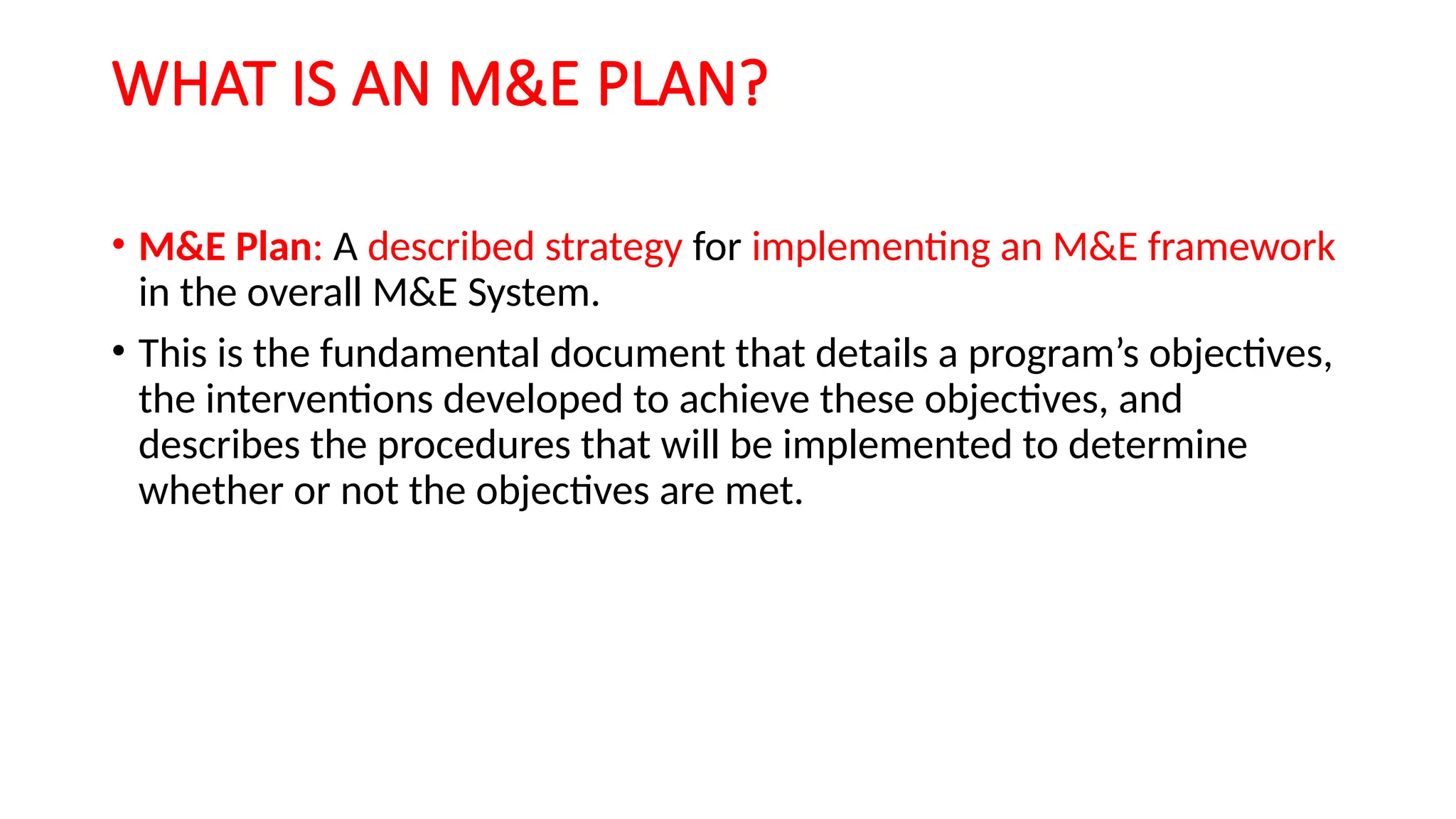 WHAT IS AN M&E PLAN?

• M&E Plan: A described strategy for implementing an M&E framework in the overall M&E System.

• This is the fundamental document that details a program's objectives, the interventions developed to achieve these objectives, and describes the procedures that will be implemented to determine whether or not the objectives are met.